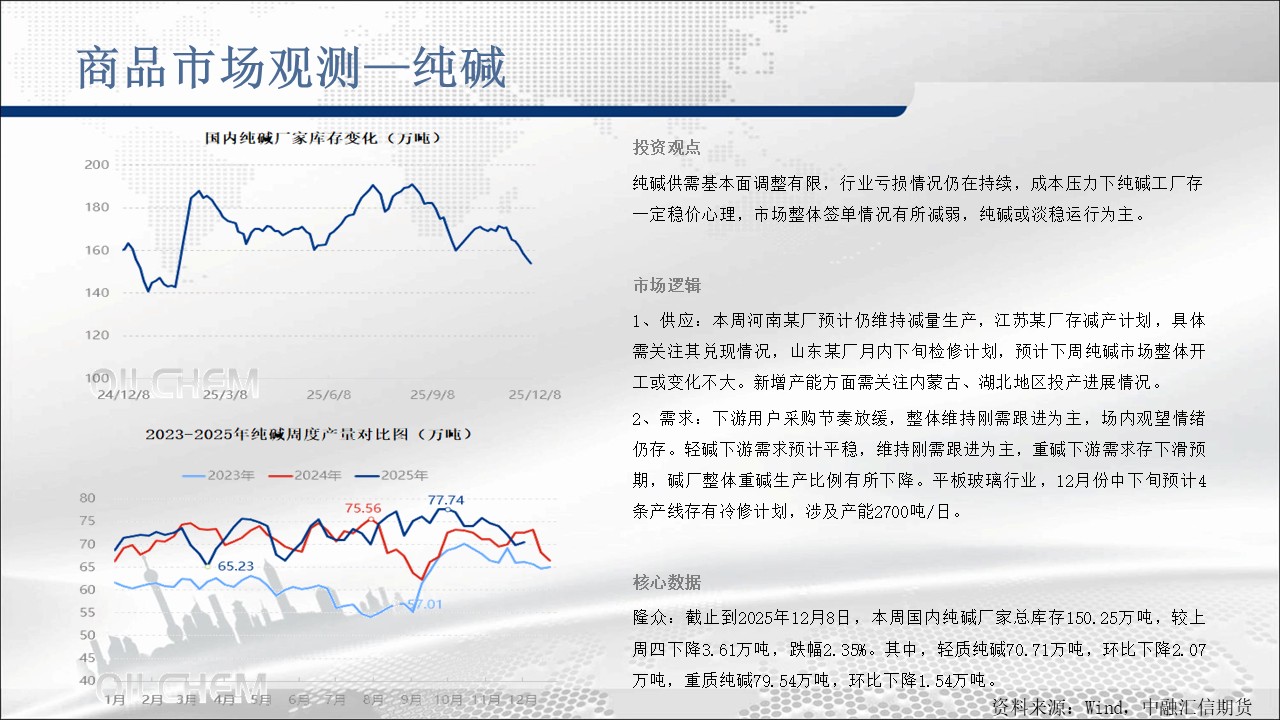 商品市场观测—纯碱

国内纯碱厂家库存变化（万吨）

200
180
160
140
120
100

24/12/8 25/3/8 25/6/8 25/9/8 25/12/8

OILCHEM

2023-2025年纯碱周度产量对比图（万吨）

2023年 2024年 2025年

80
75
70
65
60
55
50
45
40

75.56
77.74
65.23
57.01

1月 2月 3月 4月 5月 6月 7月 8月 9月 10月 11月 12月

OILCHEM

投资观点

纯碱供需基本面调整有限，行业亏损情况仍在持续，成本压力下纯碱工厂存一定稳价心理，市场整体签单情况有所减弱，纯碱或淡稳运行为主。

市场逻辑

1、供应：本周河南某厂预计仍维持减量生产，江苏某厂存减产计划，具体需关注其兑现情况，山东某厂月内下旬检修计划，预计下周纯碱市场整体开工或变化不大。新增产能方面需关注内蒙古、湖北地区投产进展情况。

2、需求：下游用户采购节奏放缓，整体维持刚需跟进为主，场内观望情绪仍存。轻碱下游需求预计平稳，维持刚需跟进为主，重碱下游需求存下滑预期，碱厂整体重碱生产比例有所下降。平板玻璃行业，12月份中下旬预计4条产线存有冷修计划，涉及产能2700吨/日。

核心数据

隆众：截止到2025年12月8日，本周国内纯碱厂家总库存150.25万吨，较上周四下降3.61万吨，跌幅2.35%。其中，轻质纯碱70.71万吨，环比下降2.07万吨，重质纯碱79.54万吨，环比下降1.54万吨。

资料来源：Wind，中融汇信期货